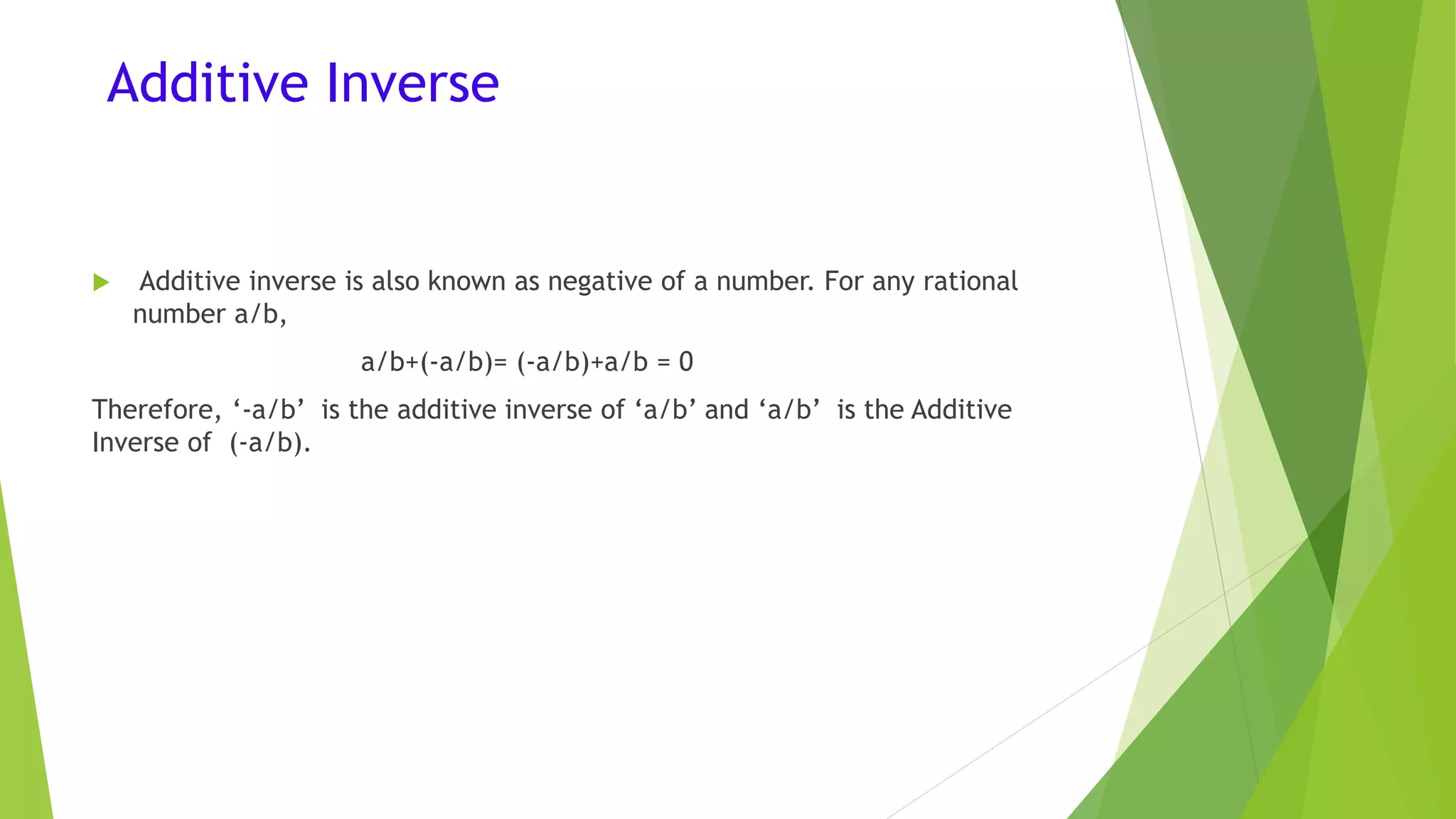 Additive Inverse

Additive inverse is also known as negative of a number. For any rational number a/b,

a/b+(-a/b)= (-a/b)+a/b = 0

Therefore, ‘-a/b’ is the additive inverse of ‘a/b’ and ‘a/b’ is the Additive Inverse of (-a/b).